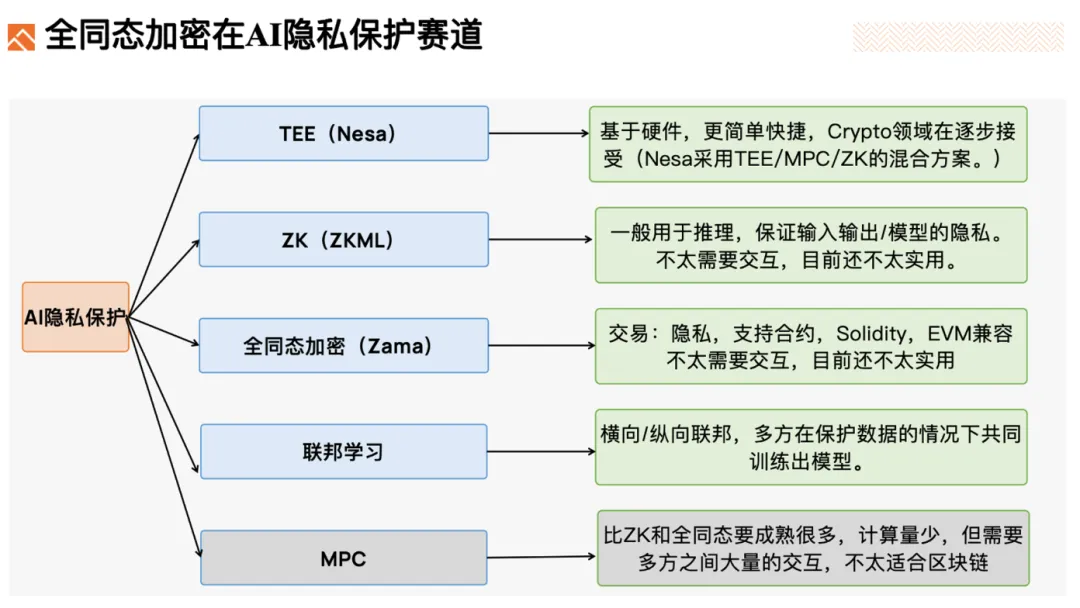 全同态加密在AI隐私保护赛道

AI隐私保护

TEE（Nesa）

基于硬件，更简单快捷，Crypto领域在逐步接受（Nesa采用TEE/MPC/ZK的混合方案。）

ZK（ZKML）

一般用于推理，保证输入输出/模型的隐私。不太需要交互，目前还不太实用。

全同态加密（Zama）

交易：隐私，支持合约，Solidity，EVM兼容 不太需要交互，目前还不太实用

联邦学习

横向/纵向联邦，多方在保护数据的情况下共同训练出模型。

MPC

比ZK和全同态要成熟很多，计算量少，但需要多方之间大量的交互，不太适合区块链